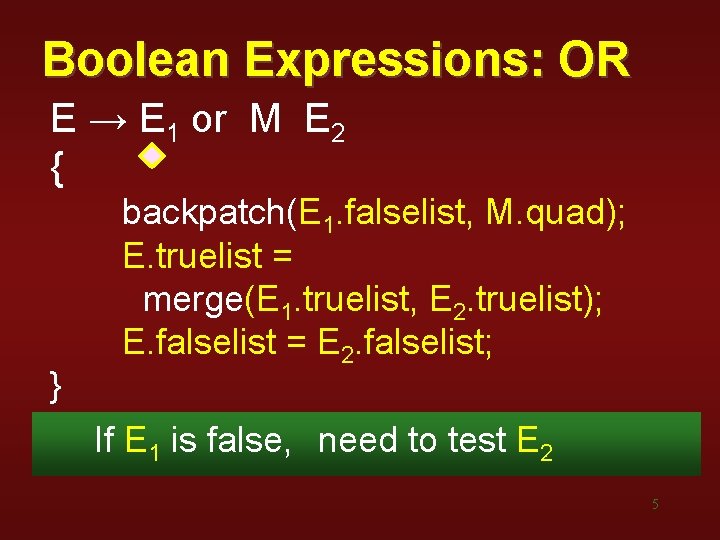 Boolean Expressions: OR

$E \rightarrow E_1$ or M $E_2$
{
backpatch($E_1$.falselist, M.quad);
E.truelist =
merge($E_1$.truelist, $E_2$.truelist);
E.falselist = $E_2$.falselist;
}

If $E_1$ is false, need to test $E_2$

5